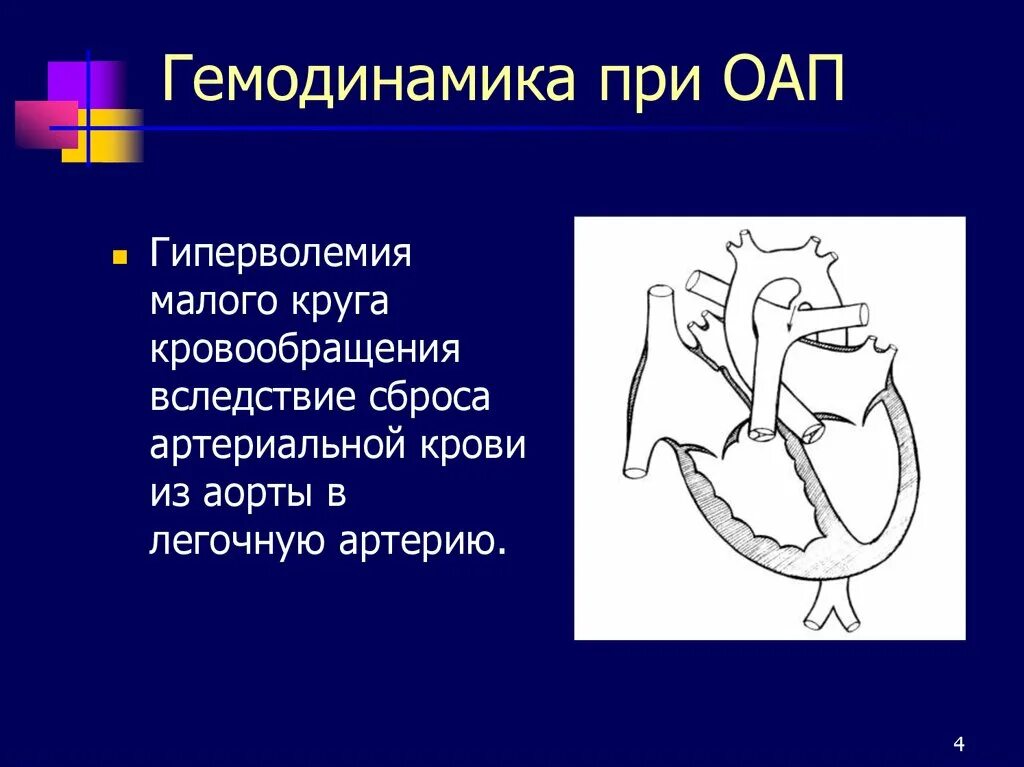 Гемодинамика при ОАП

Гиперволемия малого круга кровообращения вследствие сброса артериальной крови из аорты в легочную артерию.

4